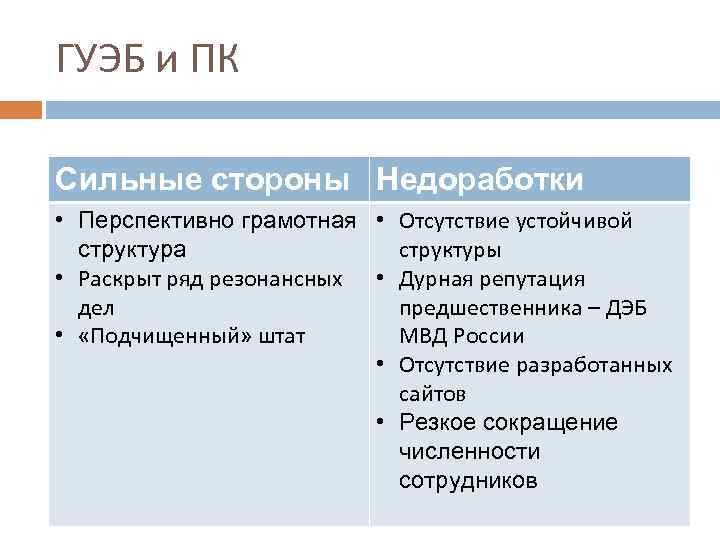 ГУЭБ и ПК

| Сильные стороны | Недоработки |
|---|---|
| • Перспективно грамотная структура • Раскрыт ряд резонансных дел • «Подчищенный» штат | • Отсутствие устойчивой структуры • Дурная репутация предшественника – ДЭБ МВД России • Отсутствие разработанных сайтов • Резкое сокращение численности сотрудников |